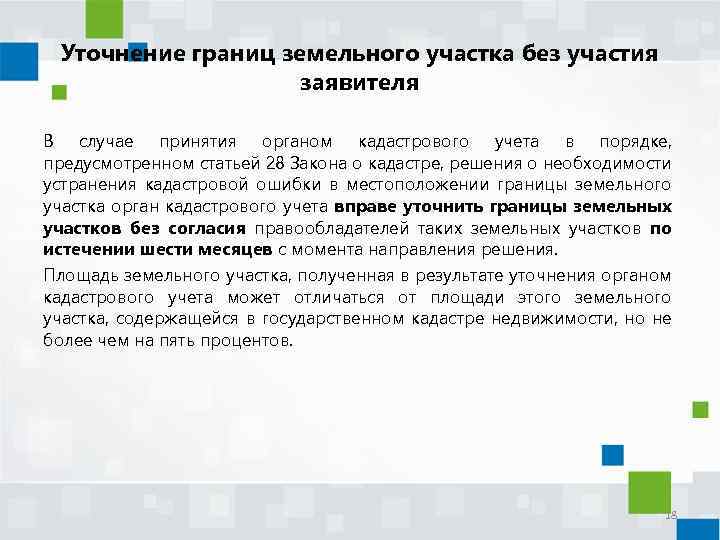 Уточнение границ земельного участка без участия заявителя

В случае принятия органом кадастрового учета в порядке, предусмотренном статьей 28 Закона о кадастре, решения о необходимости устранения кадастровой ошибки в местоположении границы земельного участка орган кадастрового учета вправе уточнить границы земельных участков без согласия правообладателей таких земельных участков по истечении шести месяцев с момента направления решения.

Площадь земельного участка, полученная в результате уточнения органом кадастрового учета может отличаться от площади этого земельного участка, содержащейся в государственном кадастре недвижимости, но не более чем на пять процентов.

18